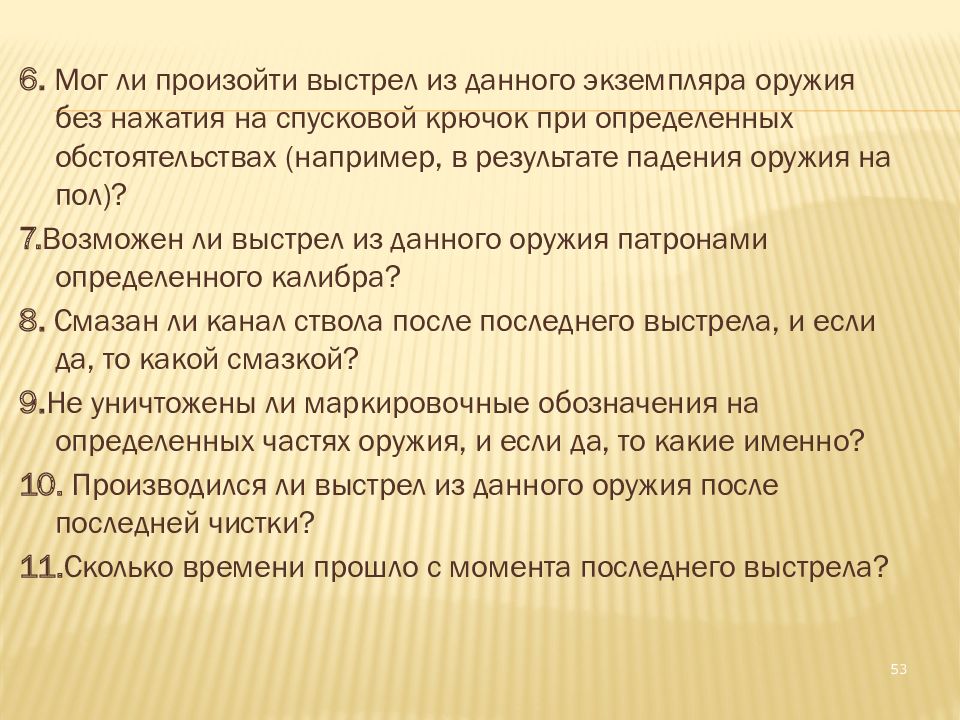 6. Мог ли произойти выстрел из данного экземпляра оружия без нажатия на спусковой крючок при определенных обстоятельствах (например, в результате падения оружия на пол)?

7.Возможен ли выстрел из данного оружия патронами определенного калибра?

8. Смазан ли канал ствола после последнего выстрела, и если да, то какой смазкой?

9.Не уничтожены ли маркировочные обозначения на определенных частях оружия, и если да, то какие именно?

10. Производился ли выстрел из данного оружия после последней чистки?

11.Сколько времени прошло с момента последнего выстрела?

53